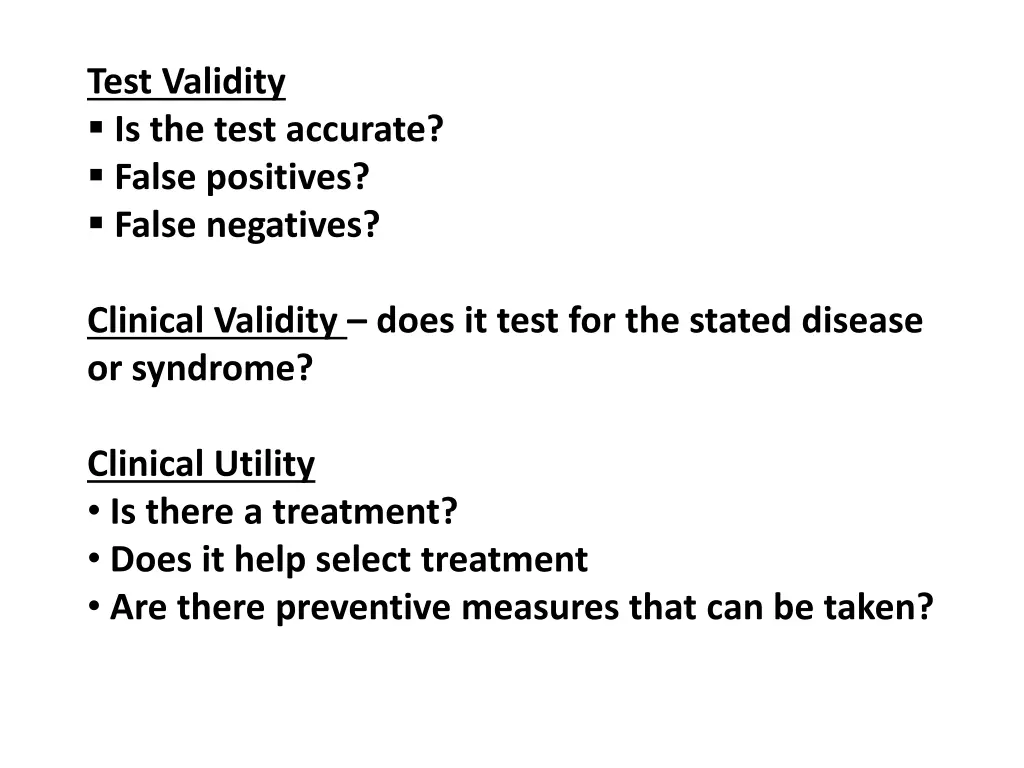 Test Validity
▪ Is the test accurate?
▪ False positives?
▪ False negatives?

Clinical Validity – does it test for the stated disease or syndrome?

Clinical Utility
• Is there a treatment?
• Does it help select treatment
• Are there preventive measures that can be taken?